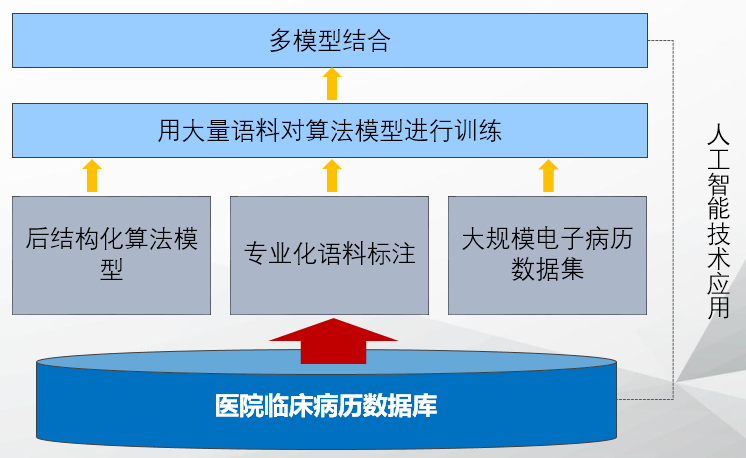 多模型结合

用大量语料对算法模型进行训练

后结构化算法模型

专业化语料标注

大规模电子病历数据集

医院临床病历数据库

人工智能技术应用